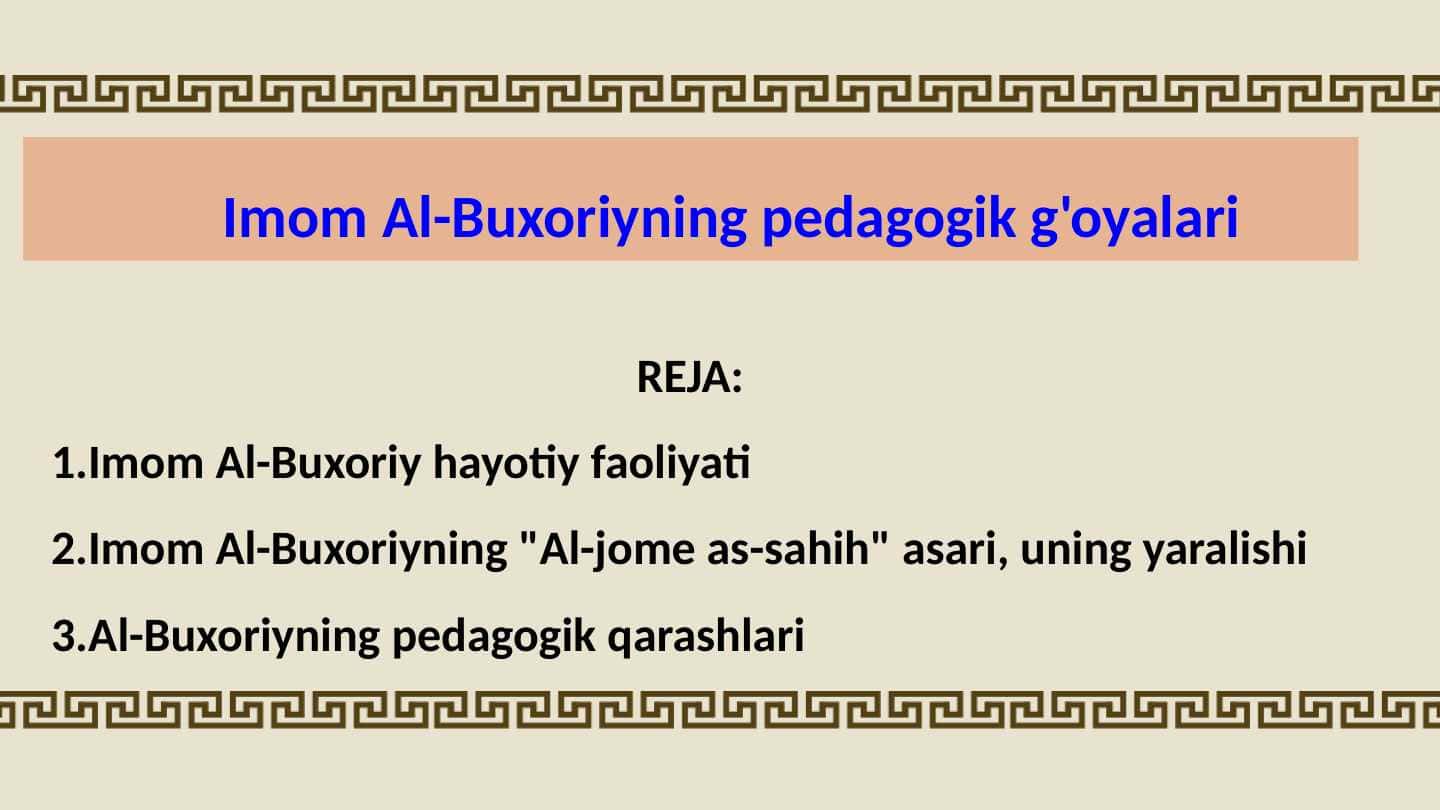 Imom Al-Buxoriyning pedagogik g'oyalari

REJA:

1.Imom Al-Buxoriy hayotiy faoliyati

2.Imom Al-Buxoriyning "Al-jome as-sahih" asari, uning yaralishi

3.Al-Buxoriyning pedagogik qarashlari